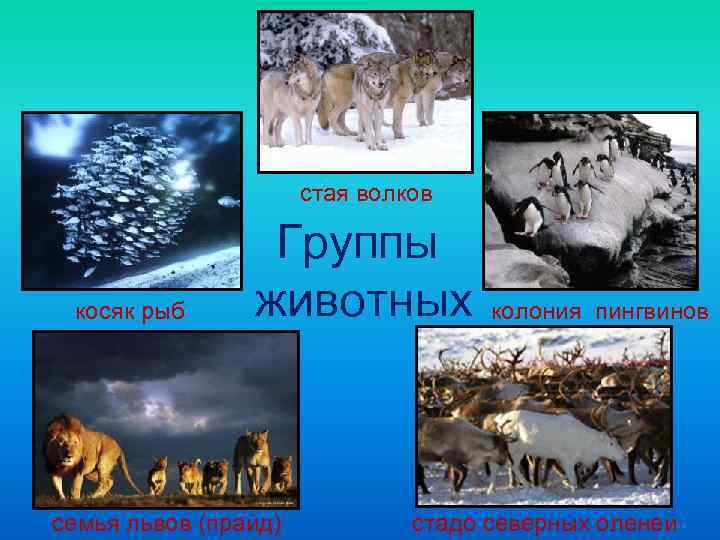 стая волков

Группы животных

косяк рыб

колония пингвинов

семья львов (прайд)

стадо северных оленей